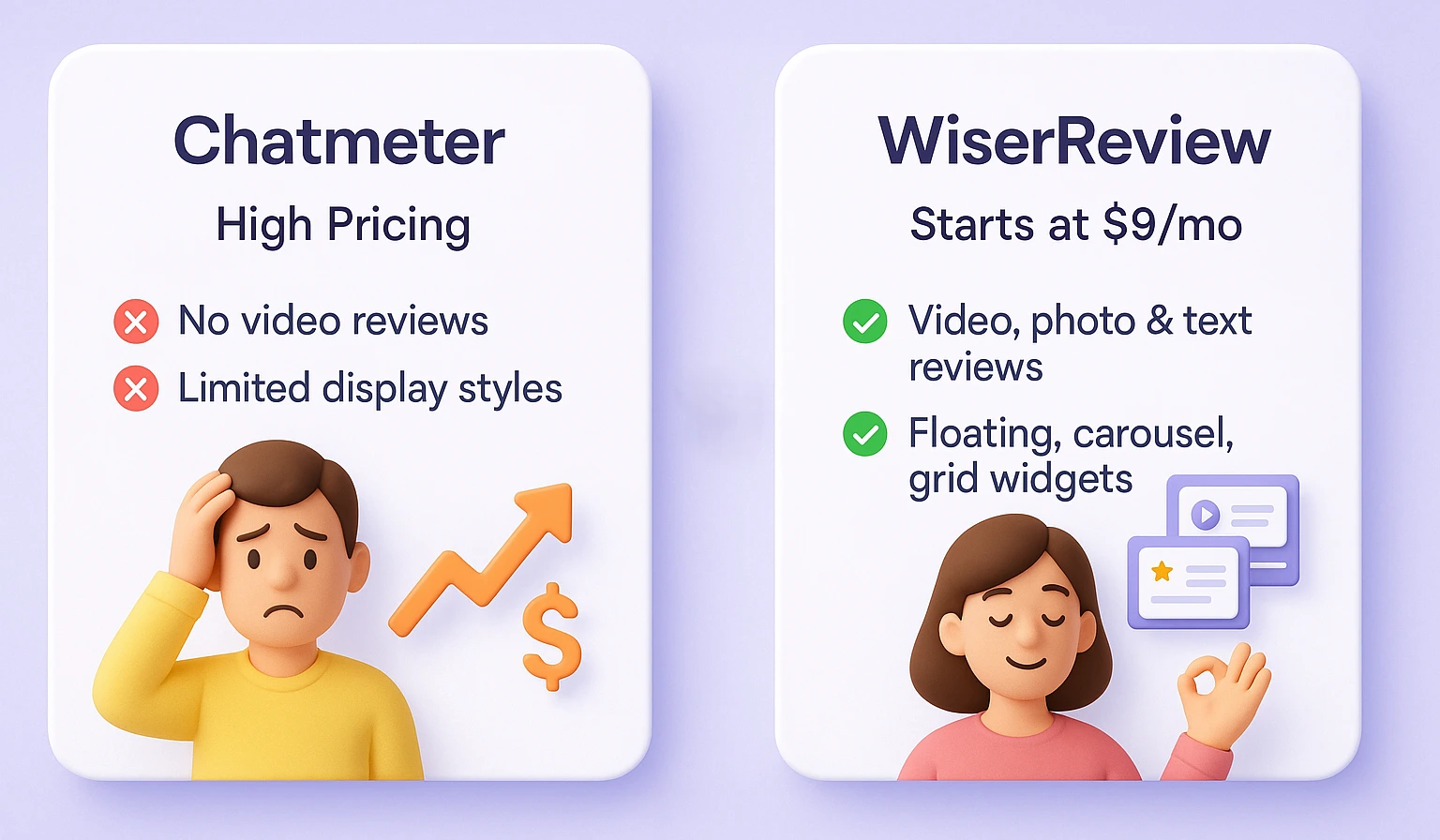 Chatmeter

High Pricing

No video reviews

Limited display styles

$

WiserReview

Starts at $9/mo

Video, photo & text reviews

Floating, carousel, grid widgets